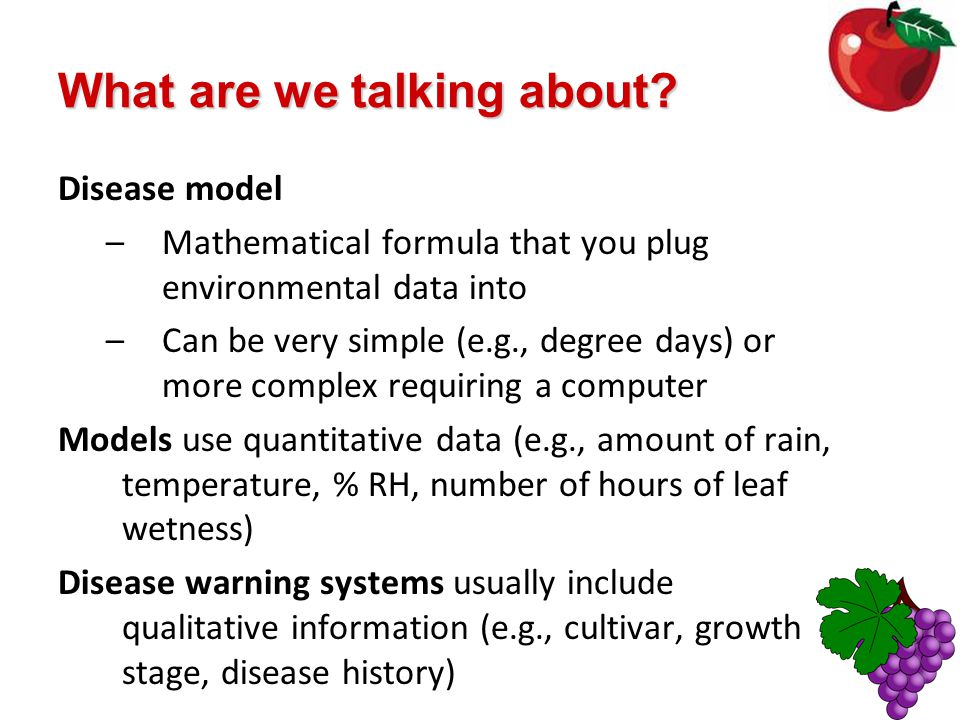 What are we talking about?

Disease model

– Mathematical formula that you plug environmental data into

– Can be very simple (e.g., degree days) or more complex requiring a computer

Models use quantitative data (e.g., amount of rain, temperature, % RH, number of hours of leaf wetness)

Disease warning systems usually include qualitative information (e.g., cultivar, growth stage, disease history)